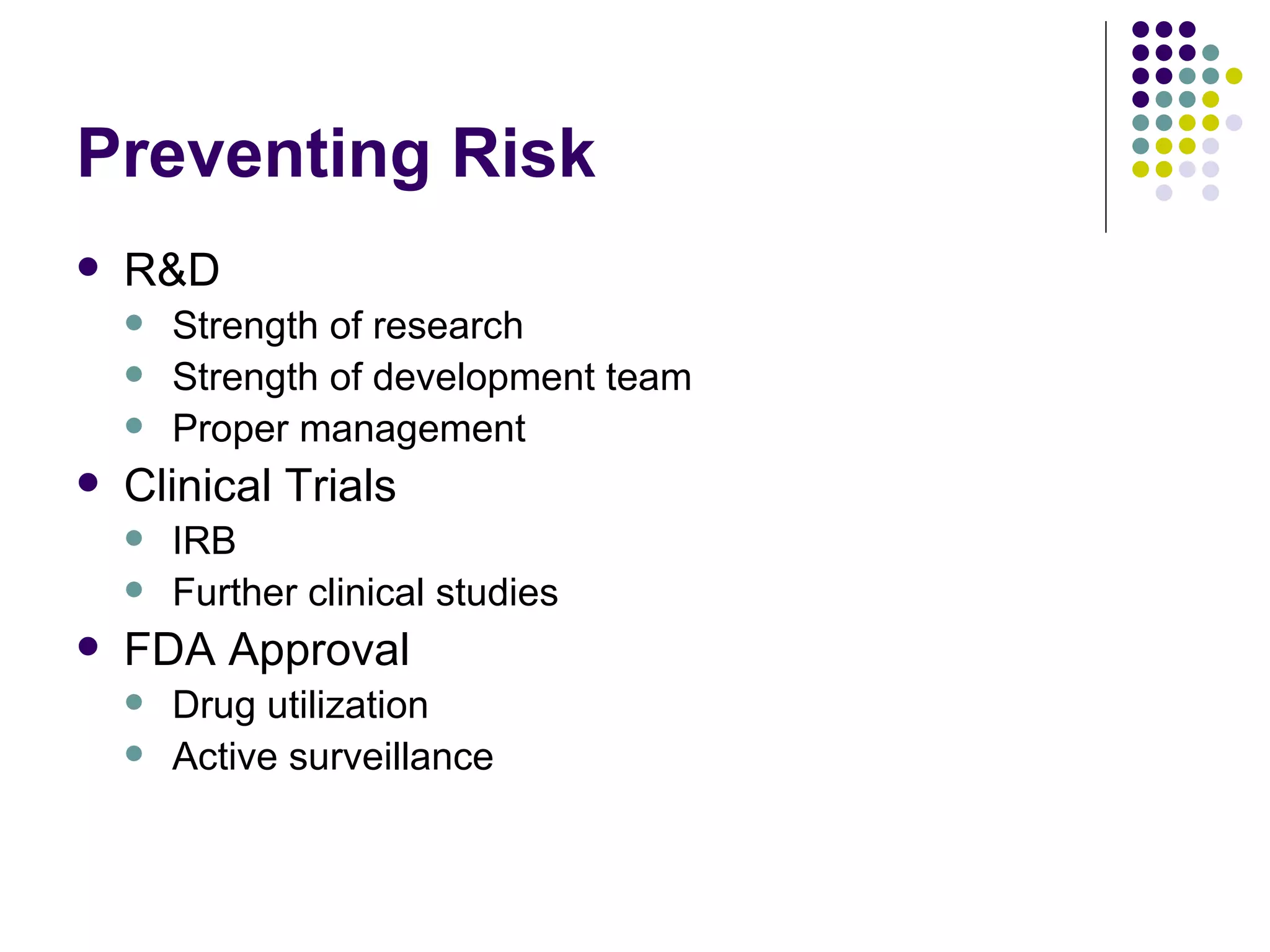 Preventing Risk

- R&D
  - Strength of research
  - Strength of development team
  - Proper management
- Clinical Trials
  - IRB
  - Further clinical studies
- FDA Approval
  - Drug utilization
  - Active surveillance